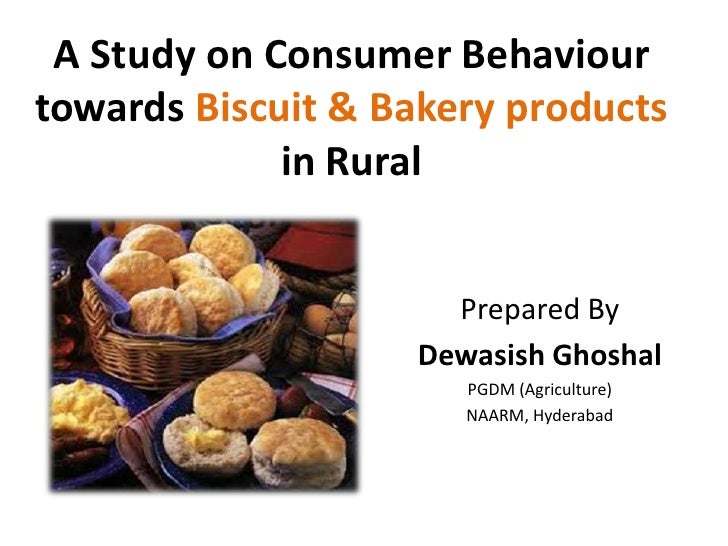 A Study on Consumer Behaviour towards Biscuit & Bakery products in Rural

Prepared By
Dewasish Ghoshal
PGDM (Agriculture)
NAARM, Hyderabad